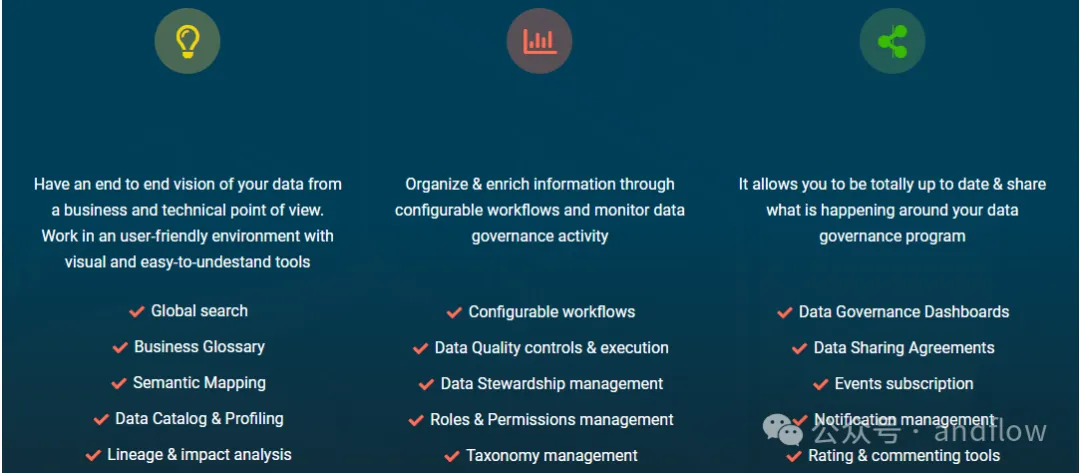 Have an end to end vision of your data from a business and technical point of view. Work in an user-friendly environment with visual and easy-to-undestand tools

✔ Global search
✔ Business Glossary
✔ Semantic Mapping
✔ Data Catalog & Profiling
✔ Lineage & impact analysis

Organize & enrich information through configurable workflows and monitor data governance activity

✔ Configurable workflows
✔ Data Quality controls & execution
✔ Data Stewardship management
✔ Roles & Permissions management
✔ Taxonomy management

It allows you to be totally up to date & share what is happening around your data governance program

✔ Data Governance Dashboards
✔ Data Sharing Agreements
✔ Events subscription
✔ Notification management
✔ Rating & commenting tools

公众号 · andflow